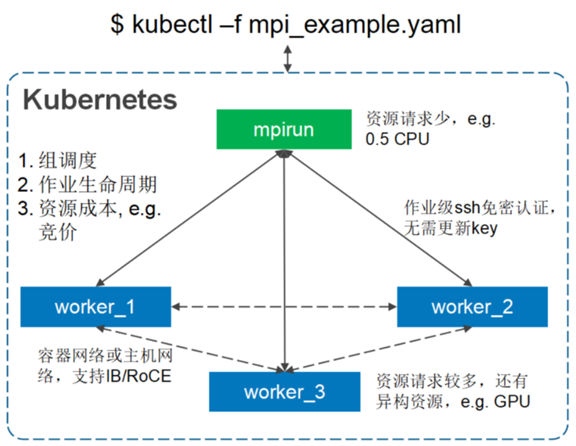 $ kubectl –f mpi_example.yaml

Kubernetes

mpirun

资源请求少，e.g. 0.5 CPU

1. 组调度
2. 作业生命周期
3. 资源成本, e.g. 竞价

作业级ssh免密认证，无需更新key

worker_1

worker_2

容器网络或主机网络，支持IB/RoCE

worker_3

资源请求较多，还有异构资源，e.g. GPU